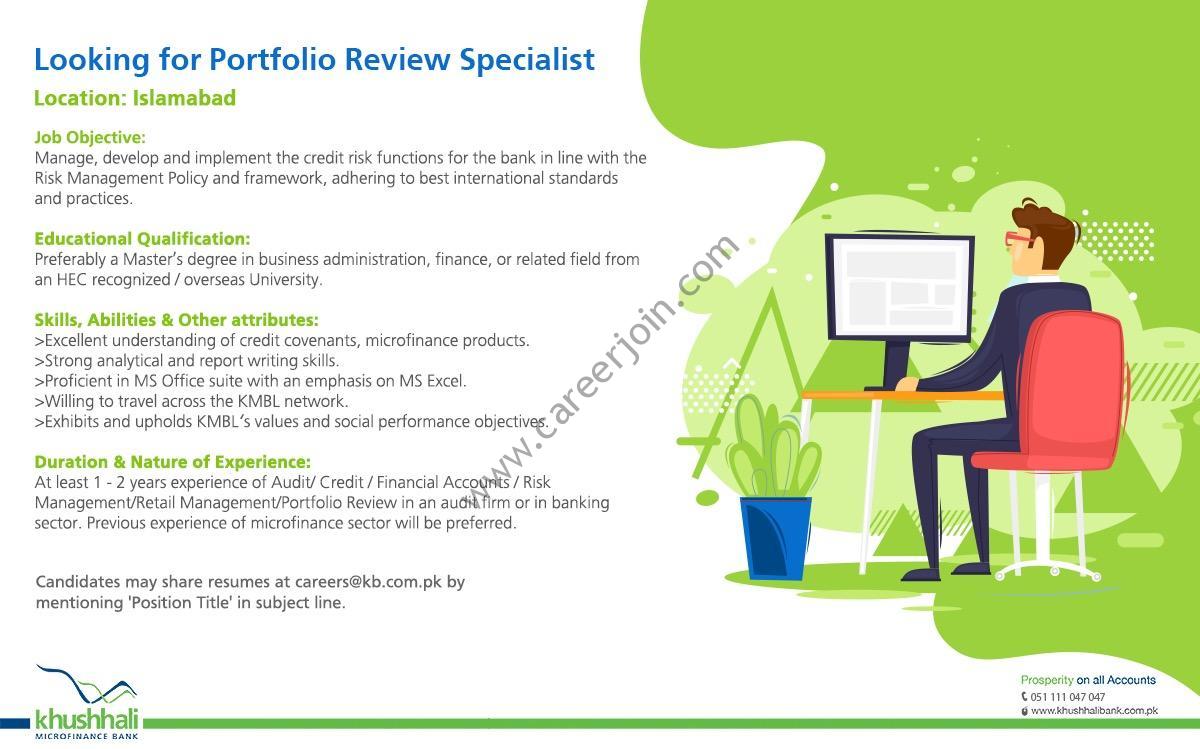 Looking for Portfolio Review Specialist

Location: Islamabad

Job Objective:
Manage, develop and implement the credit risk functions for the bank in line with the Risk Management Policy and framework, adhering to best international standards and practices.

Educational Qualification:
Preferably a Master's degree in business administration, finance, or related field from an HEC recognized / overseas University.

Skills, Abilities & Other attributes:
>Excellent understanding of credit covenants, microfinance products.
>Strong analytical and report writing skills.
>Proficient in MS Office suite with an emphasis on MS Excel.
>Willing to travel across the KMBL network.
>Exhibits and upholds KMBL's values and social performance objectives.

Duration & Nature of Experience:
At least 1 - 2 years experience of Audit/ Credit / Financial Accounts / Risk Management/Retail Management/Portfolio Review in an audit firm or in banking sector. Previous experience of microfinance sector will be preferred.

Candidates may share resumes at careers@kb.com.pk by mentioning 'Position Title' in subject line.

www.careerjoin.com

khushhali
MICROFINANCE BANK

Prosperity on all Accounts
051 111 047 047
www.khushhalibank.com.pk